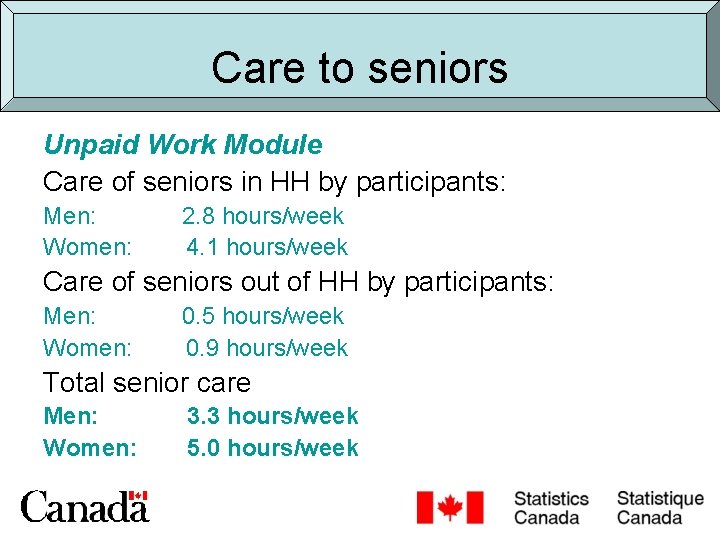 Care to seniors

Unpaid Work Module

Care of seniors in HH by participants:

Men: 2.8 hours/week

Women: 4.1 hours/week

Care of seniors out of HH by participants:

Men: 0.5 hours/week

Women: 0.9 hours/week

Total senior care

Men: 3.3 hours/week

Women: 5.0 hours/week

Canada

Statistics Canada

Statistique Canada